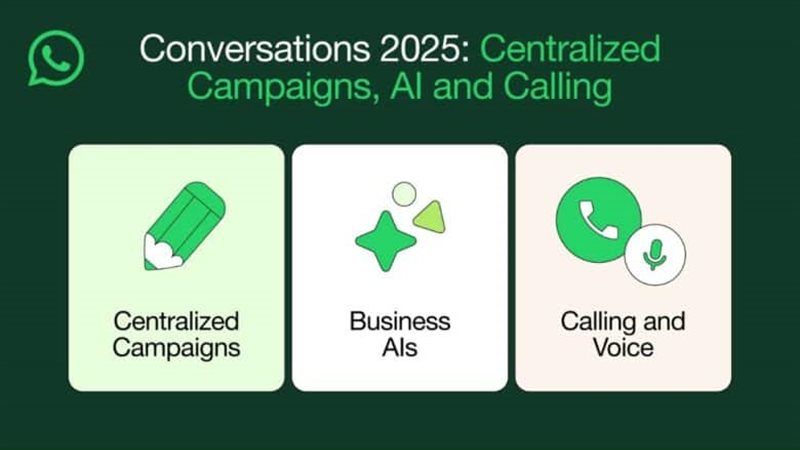 Conversations 2025: Centralized Campaigns, AI and Calling

Centralized Campaigns

Business AIs

Calling and Voice